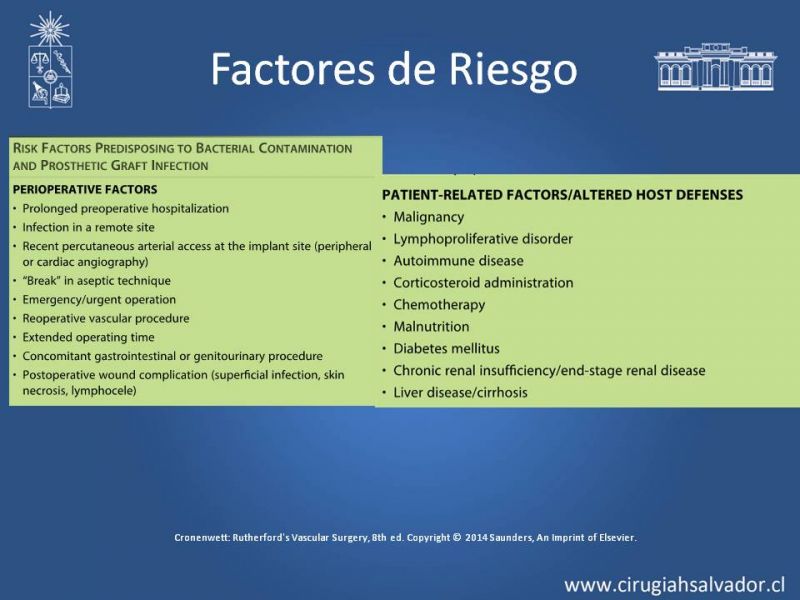 Factores de Riesgo

RISK FACTORS PREDISPOSING TO BACTERIAL CONTAMINATION AND PROSTHETIC GRAFT INFECTION

PERIOPERATIVE FACTORS
• Prolonged preoperative hospitalization
• Infection in a remote site
• Recent percutaneous arterial access at the implant site (peripheral or cardiac angiography)
• "Break" in aseptic technique
• Emergency/urgent operation
• Reoperative vascular procedure
• Extended operating time
• Concomitant gastrointestinal or genitourinary procedure
• Postoperative wound complication (superficial infection, skin necrosis, lymphocele)

PATIENT-RELATED FACTORS/ALTERED HOST DEFENSES
• Malignancy
• Lymphoproliferative disorder
• Autoimmune disease
• Corticosteroid administration
• Chemotherapy
• Malnutrition
• Diabetes mellitus
• Chronic renal insufficiency/end-stage renal disease
• Liver disease/cirrhosis

Cronenwett: Rutherford's Vascular Surgery, 8th ed. Copyright © 2014 Saunders, An Imprint of Elsevier.

www.cirugiahsalvador.cl